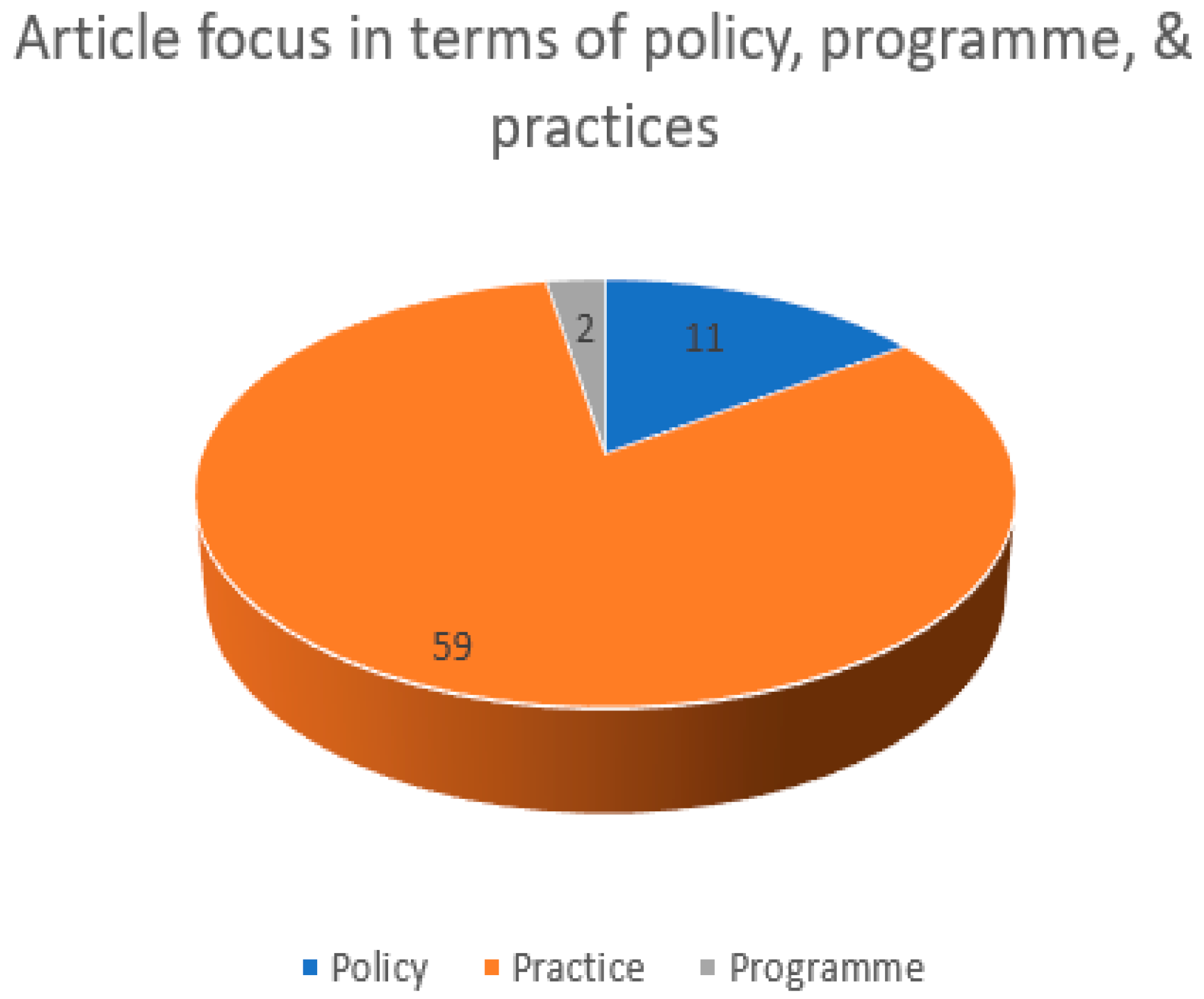 Article focus in terms of policy, programme, & practices

2

11

59

Policy Practice Programme